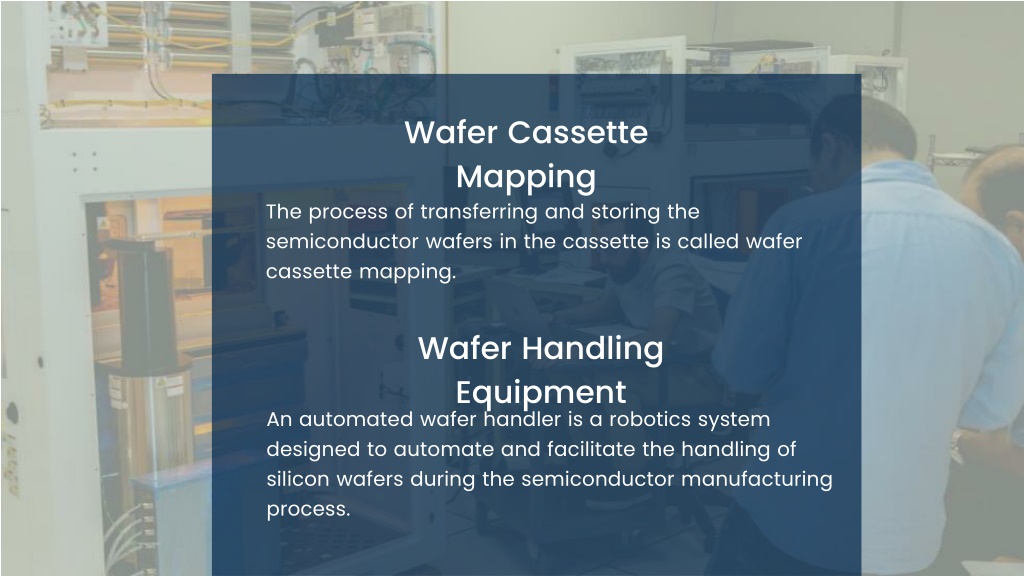 Wafer Cassette Mapping

The process of transferring and storing the semiconductor wafers in the cassette is called wafer cassette mapping.

Wafer Handling Equipment

An automated wafer handler is a robotics system designed to automate and facilitate the handling of silicon wafers during the semiconductor manufacturing process.